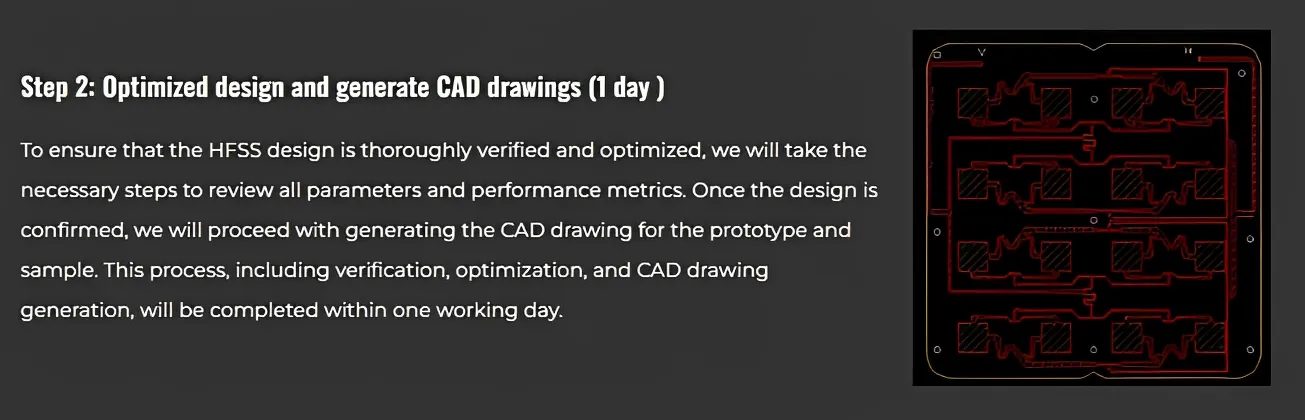 Step 2: Optimized design and generate CAD drawings (1 day )

To ensure that the HFSS design is thoroughly verified and optimized, we will take the necessary steps to review all parameters and performance metrics. Once the design is confirmed, we will proceed with generating the CAD drawing for the prototype and sample. This process, including verification, optimization, and CAD drawing generation, will be completed within one working day.

V H